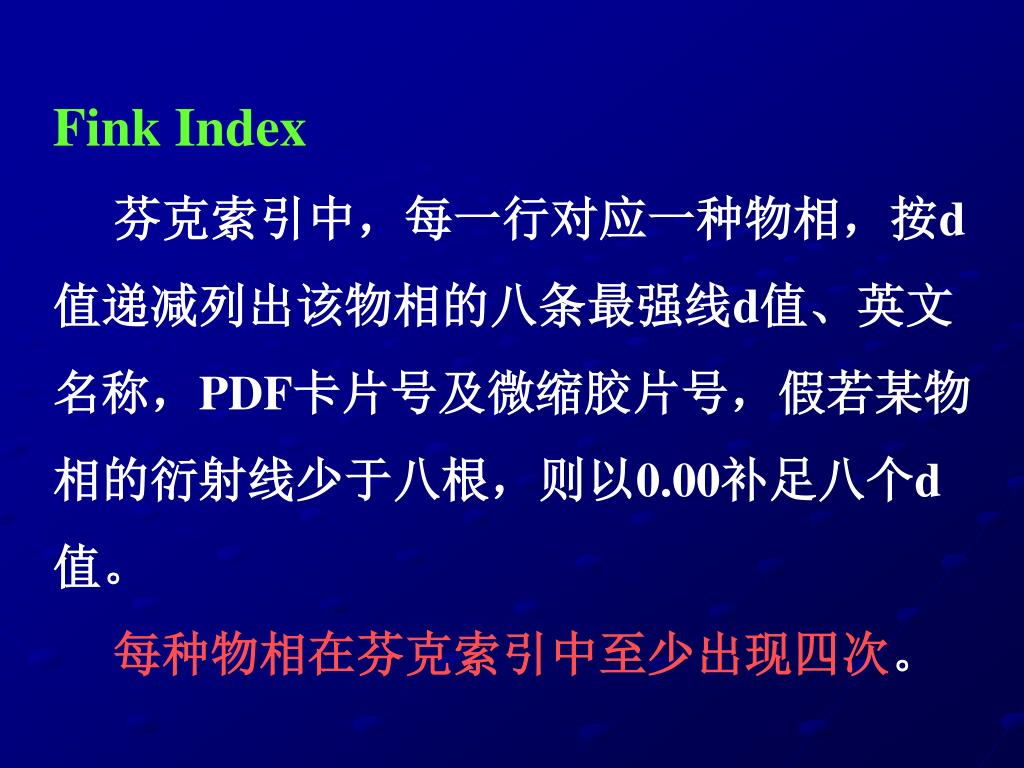 Fink Index

芬克索引中，每一行对应一种物相，按d值递减列出该物相的八条最强线d值、英文名称，PDF卡片号及微缩胶片号，假若某物相的衍射线少于八根，则以0.00补足八个d值。

每种物相在芬克索引中至少出现四次。